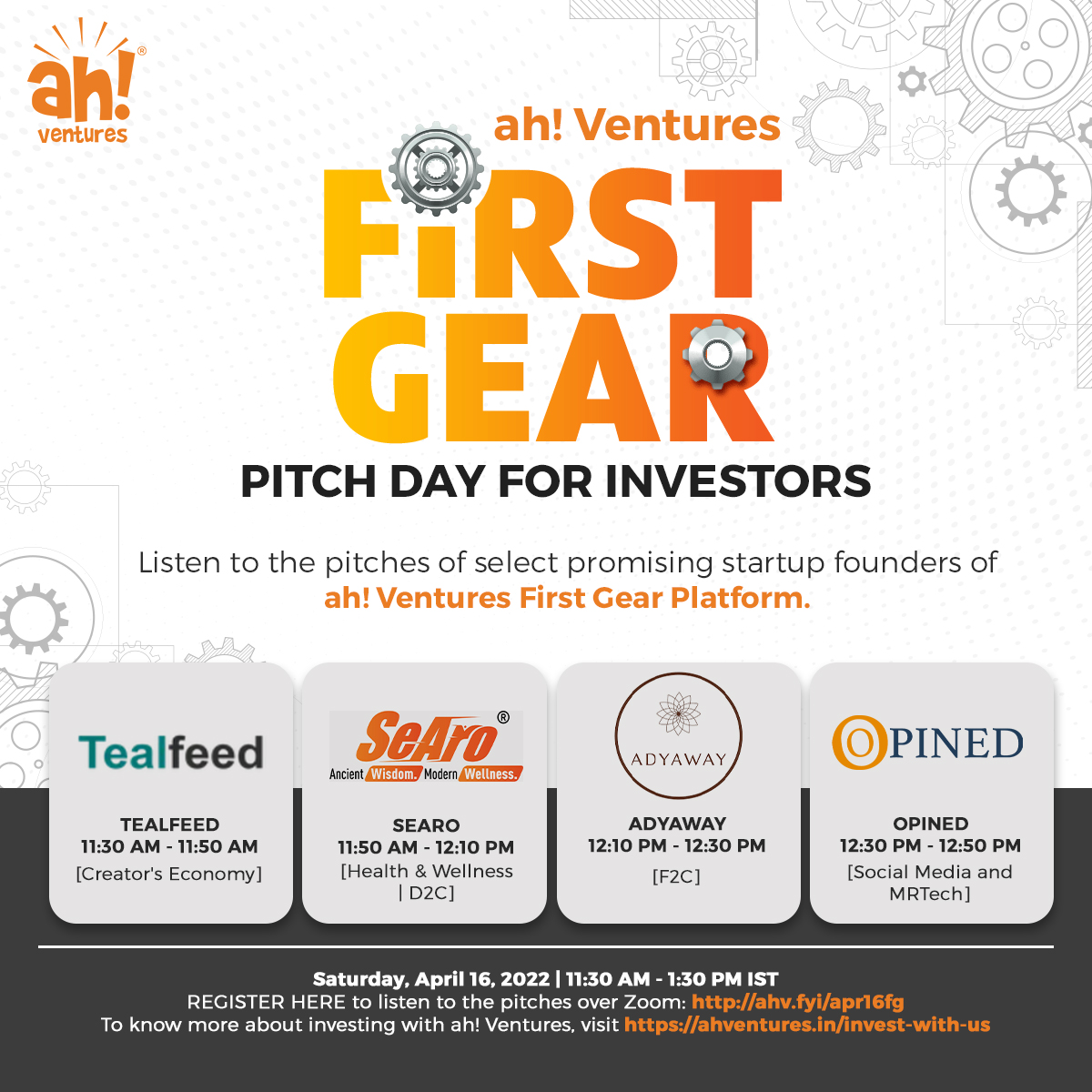 ah!®
ventures

ah! Ventures

FiRST
GEAR

PITCH DAY FOR INVESTORS

Listen to the pitches of select promising startup founders of ah! Ventures First Gear Platform.

Tealfeed

TEALFEED
11:30 AM - 11:50 AM
[Creator's Economy]

SeAro®
Ancient Wisdom. Modern Wellness.

SEARO
11:50 AM - 12:10 PM
[Health & Wellness | D2C]

ADYAWAY

ADYAWAY
12:10 PM - 12:30 PM
[F2C]

OPINED

OPINED
12:30 PM - 12:50 PM
[Social Media and MRTech]

Saturday, April 16, 2022 | 11:30 AM - 1:30 PM IST
REGISTER HERE to listen to the pitches over Zoom: http://ahv.fyi/apr16fg
To know more about investing with ah! Ventures, visit https://ahventures.in/invest-with-us